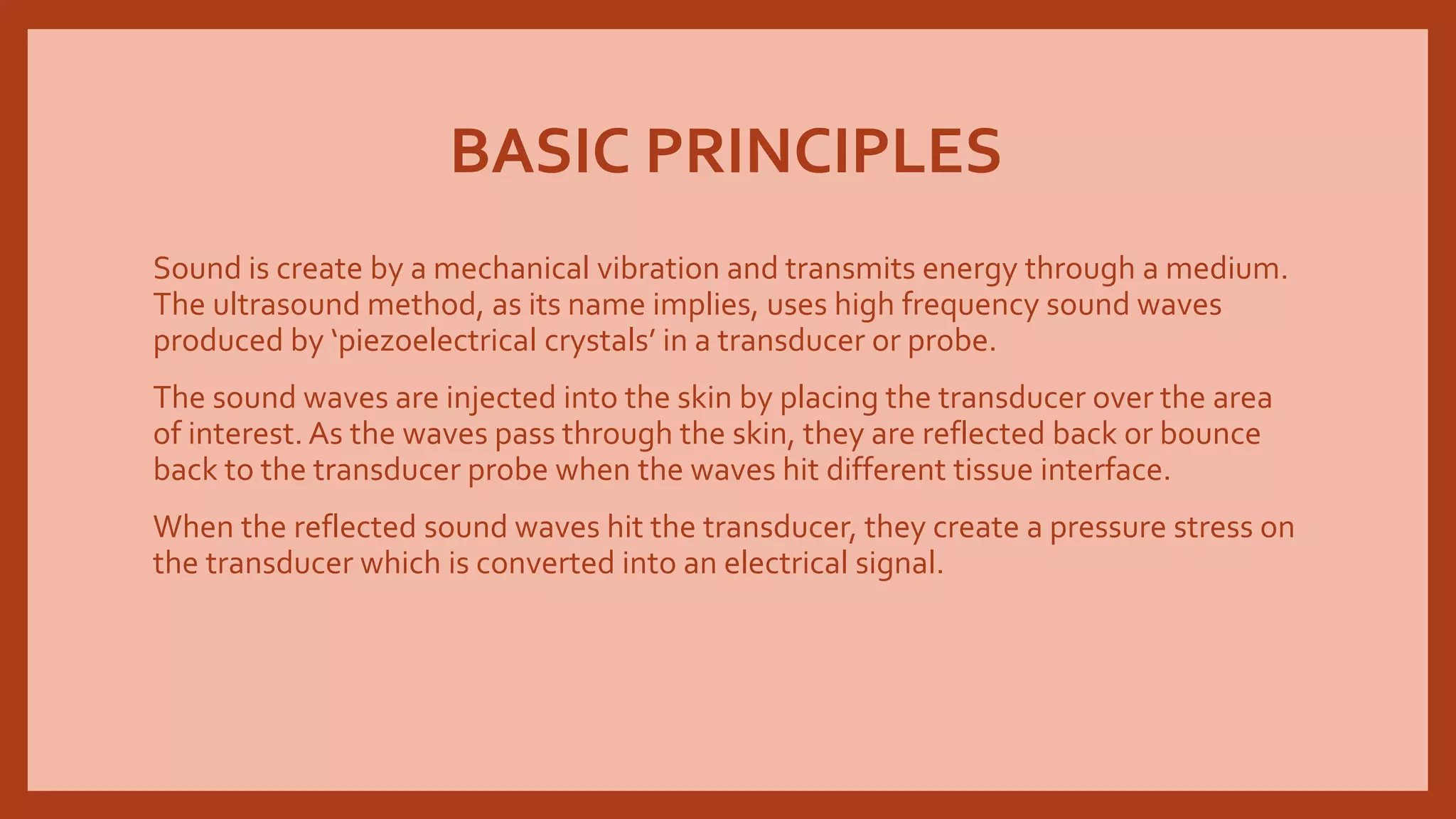 BASIC PRINCIPLES

Sound is create by a mechanical vibration and transmits energy through a medium. The ultrasound method, as its name implies, uses high frequency sound waves produced by ‘piezoelectrical crystals’ in a transducer or probe.

The sound waves are injected into the skin by placing the transducer over the area of interest. As the waves pass through the skin, they are reflected back or bounce back to the transducer probe when the waves hit different tissue interface.

When the reflected sound waves hit the transducer, they create a pressure stress on the transducer which is converted into an electrical signal.